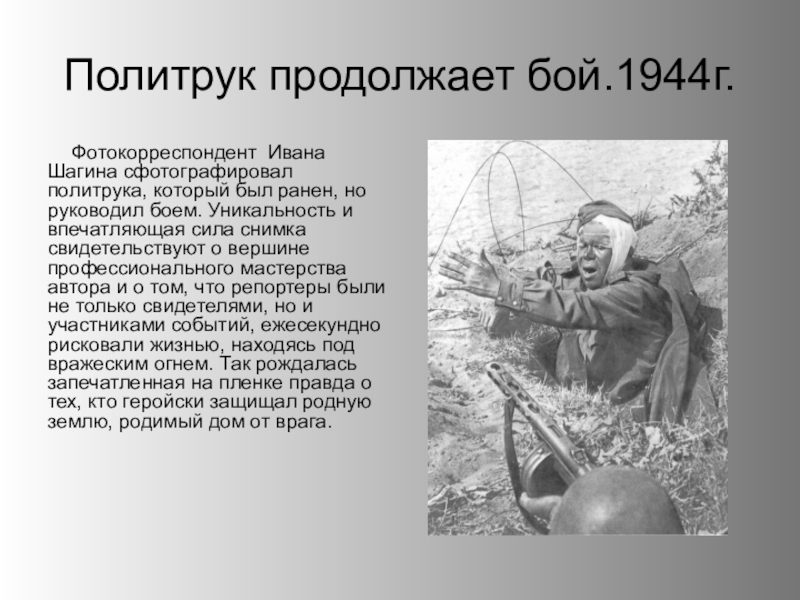 Политрук продолжает бой.1944г.

Фотокорреспондент Ивана Шагина сфотографировал политрука, который был ранен, но руководил боем. Уникальность и впечатляющая сила снимка свидетельствуют о вершине профессионального мастерства автора и о том, что репортеры были не только свидетелями, но и участниками событий, ежесекундно рисковали жизнью, находясь под вражеским огнем. Так рождалась запечатленная на пленке правда о тех, кто геройски защищал родную землю, родимый дом от врага.